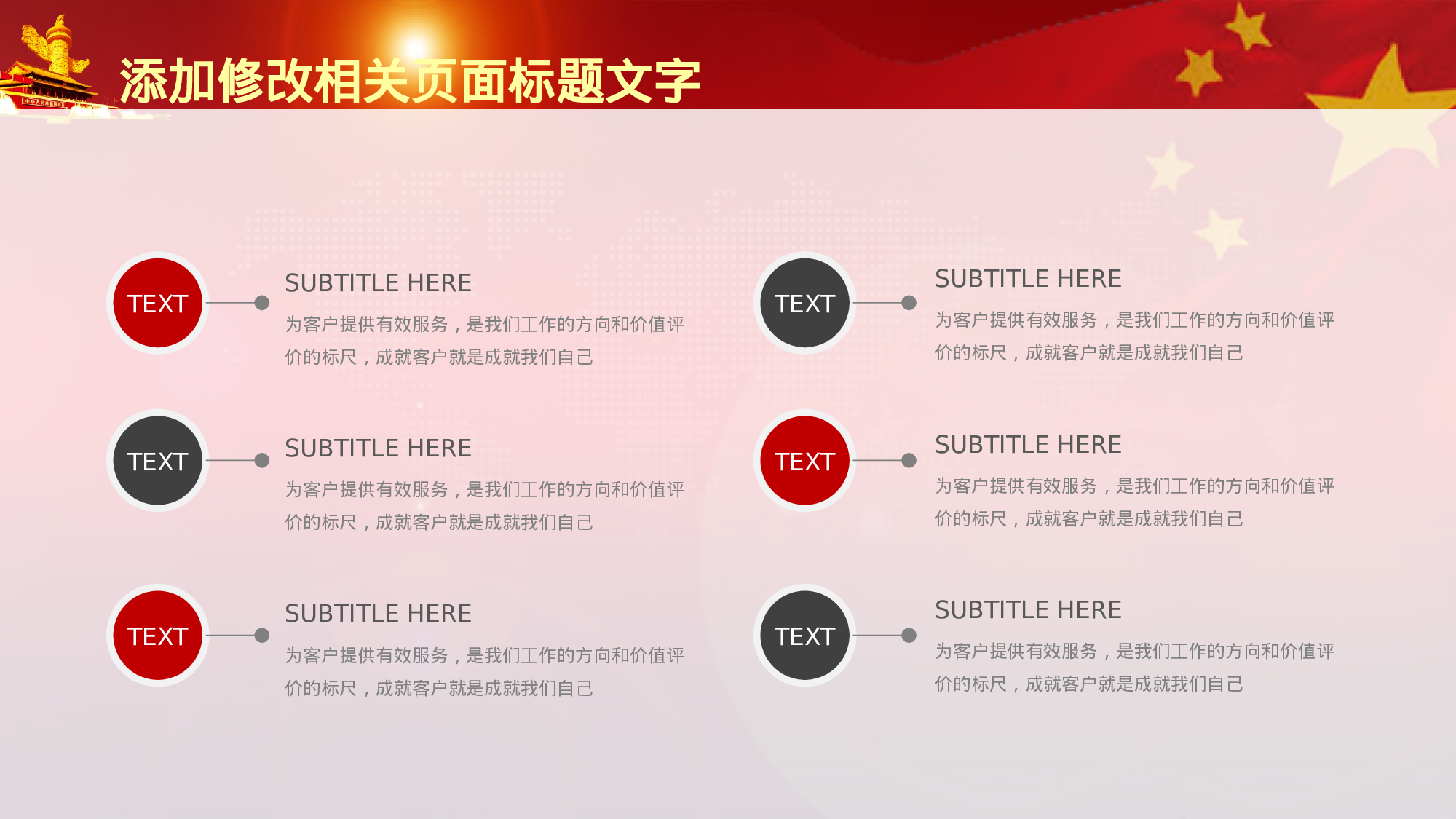 添加修改相关页面标题文字

TEXT

SUBTITLE HERE

为客户提供有效服务，是我们工作的方向和价值评价的标尺，成就客户就是成就我们自己

TEXT

SUBTITLE HERE

为客户提供有效服务，是我们工作的方向和价值评价的标尺，成就客户就是成就我们自己

TEXT

SUBTITLE HERE

为客户提供有效服务，是我们工作的方向和价值评价的标尺，成就客户就是成就我们自己

TEXT

SUBTITLE HERE

为客户提供有效服务，是我们工作的方向和价值评价的标尺，成就客户就是成就我们自己

TEXT

SUBTITLE HERE

为客户提供有效服务，是我们工作的方向和价值评价的标尺，成就客户就是成就我们自己

TEXT

SUBTITLE HERE

为客户提供有效服务，是我们工作的方向和价值评价的标尺，成就客户就是成就我们自己